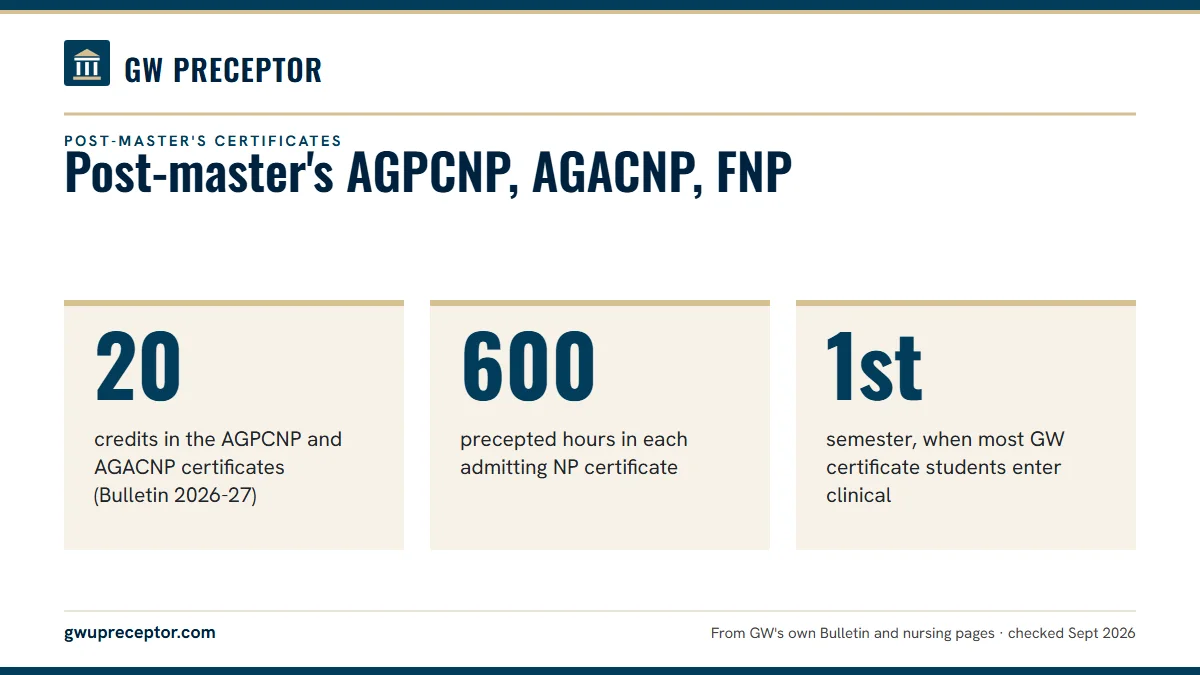 GW PRECEPTOR

POST-MASTER'S CERTIFICATES

Post-master's AGPCNP, AGACNP, FNP

20

credits in the AGPCNP and AGACNP certificates (Bulletin 2026-27)

600

precepted hours in each admitting NP certificate

1st

semester, when most GW certificate students enter clinical

gwupreceptor.com

From GW's own Bulletin and nursing pages · checked Sept 2026